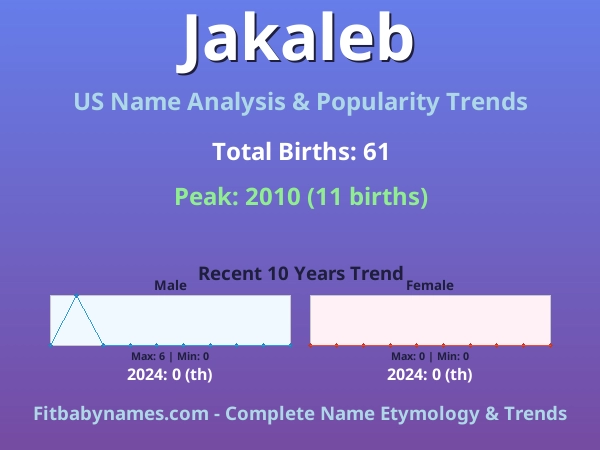 Jakaleb

US Name Analysis & Popularity Trends

Total Births: 61

Peak: 2010 (11 births)

Recent 10 Years Trend

Male

Max: 6 | Min: 0

2024: 0 (th)

Female

Max: 0 | Min: 0

2024: 0 (th)

Fitbabynames.com - Complete Name Etymology & Trends